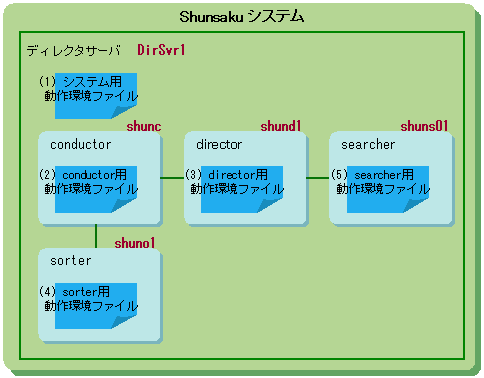 Shunsaku システム

ディレクタサーバ DirSvr1

(1) システム用
動作環境ファイル

shunc
conductor
(2) conductor用
動作環境ファイル

shund1
director
(3) director用
動作環境ファイル

shuns01
searcher
(5) searcher用
動作環境ファイル

shuno1
sorter
(4) sorter用
動作環境ファイル